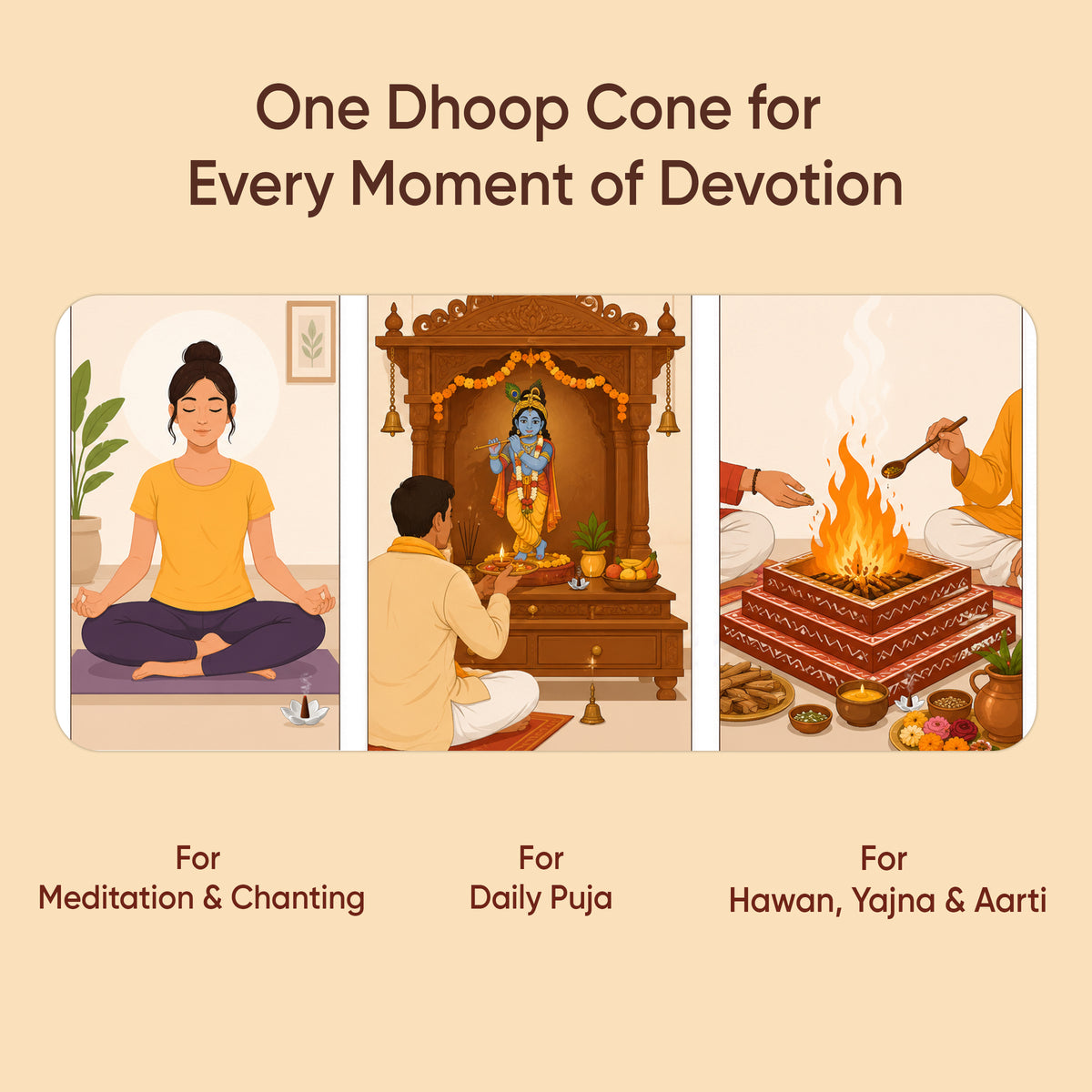 One Dhoop Cone for
Every Moment of Devotion

For
Meditation & Chanting

For
Daily Puja

For
Hawan, Yajna & Aarti